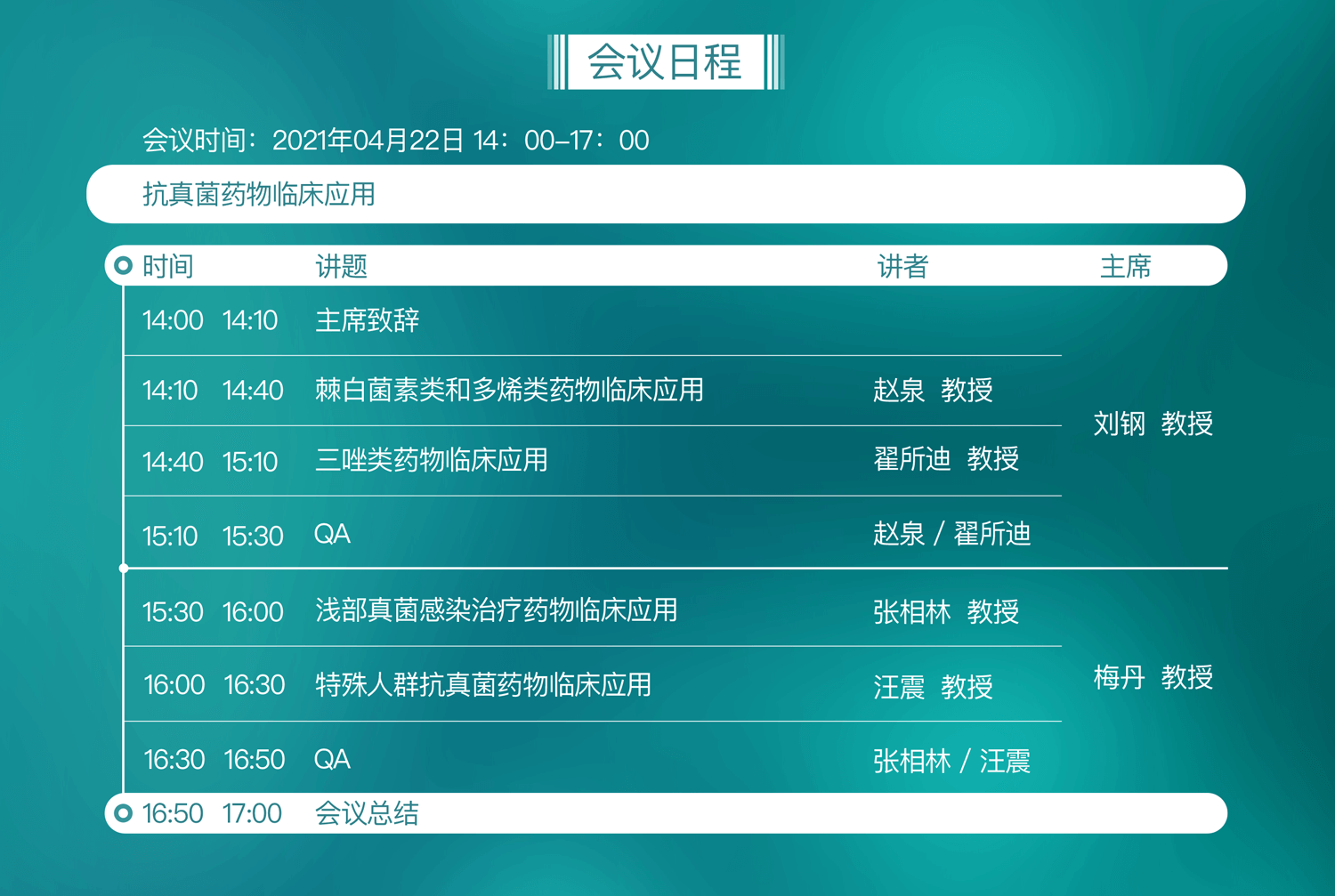 会议日程

会议时间：2021年04月22日 14：00–17：00

抗真菌药物临床应用

| 时间 | 讲题 | 讲者 | 主席 |
|---|---|---|---|
| 14:00 14:10 | 主席致辞 | | 刘钢 教授 |
| 14:10 14:40 | 棘白菌素类和多烯类药物临床应用 | 赵泉 教授 | 刘钢 教授 |
| 14:40 15:10 | 三唑类药物临床应用 | 翟所迪 教授 | 刘钢 教授 |
| 15:10 15:30 | QA | 赵泉 / 翟所迪 | 刘钢 教授 |
| 15:30 16:00 | 浅部真菌感染治疗药物临床应用 | 张相林 教授 | 梅丹 教授 |
| 16:00 16:30 | 特殊人群抗真菌药物临床应用 | 汪震 教授 | 梅丹 教授 |
| 16:30 16:50 | QA | 张相林 / 汪震 | 梅丹 教授 |
| 16:50 17:00 | 会议总结 | | |